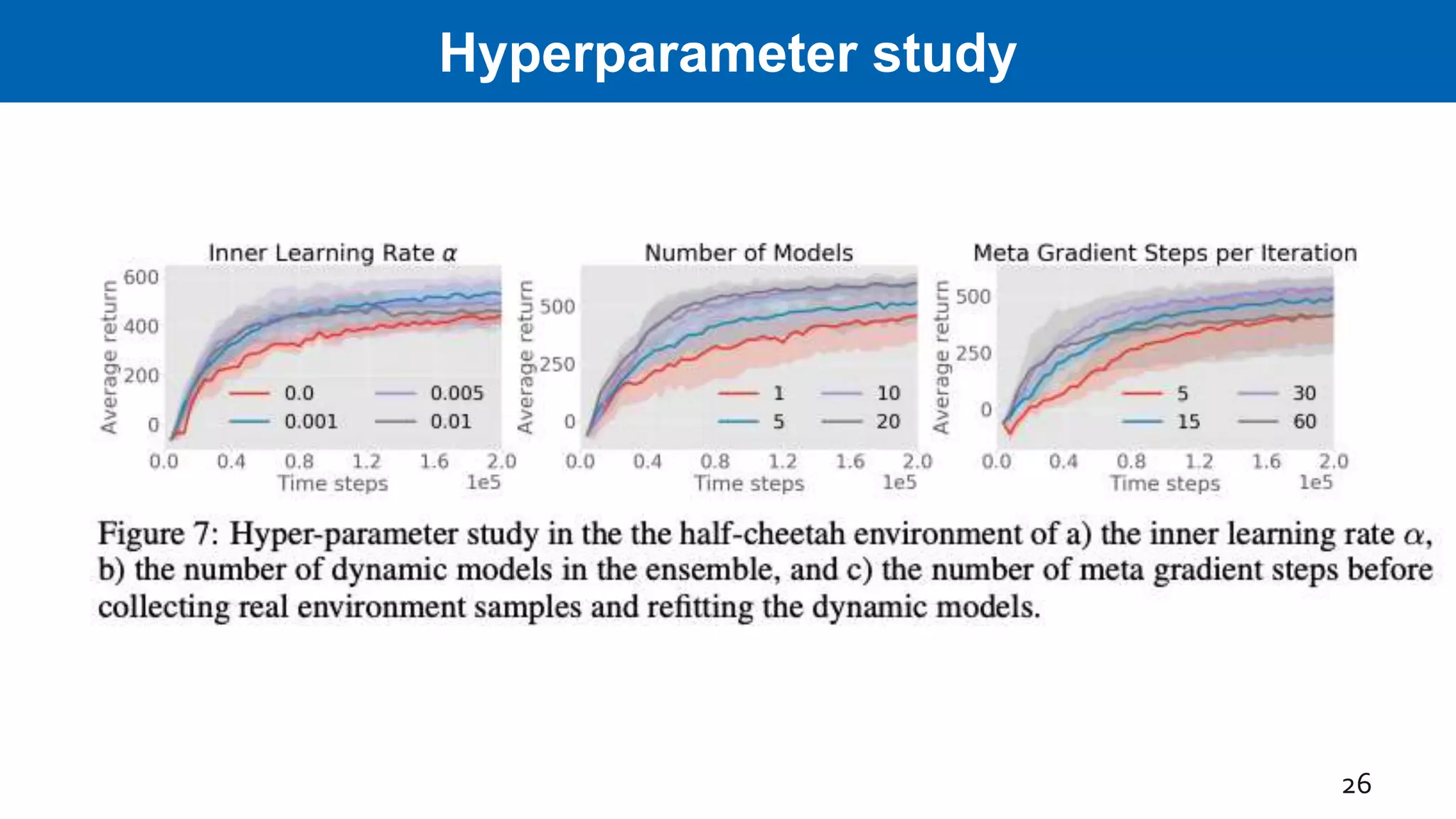 Hyperparameter study

Inner Learning Rate $\alpha$

Average return

600
400
200
0

0.0
0.001
0.005
0.01

0.0 0.4 0.8 1.2 1.6 2.0
Time steps 1e5

Number of Models

Average return

500
250
0

1
5
10
20

0.0 0.4 0.8 1.2 1.6 2.0
Time steps 1e5

Meta Gradient Steps per Iteration

Average return

500
250
0

5
15
30
60

0.0 0.4 0.8 1.2 1.6 2.0
Time steps 1e5

Figure 7: Hyper-parameter study in the the half-cheetah environment of a) the inner learning rate $\alpha$, b) the number of dynamic models in the ensemble, and c) the number of meta gradient steps before collecting real environment samples and refitting the dynamic models.

26